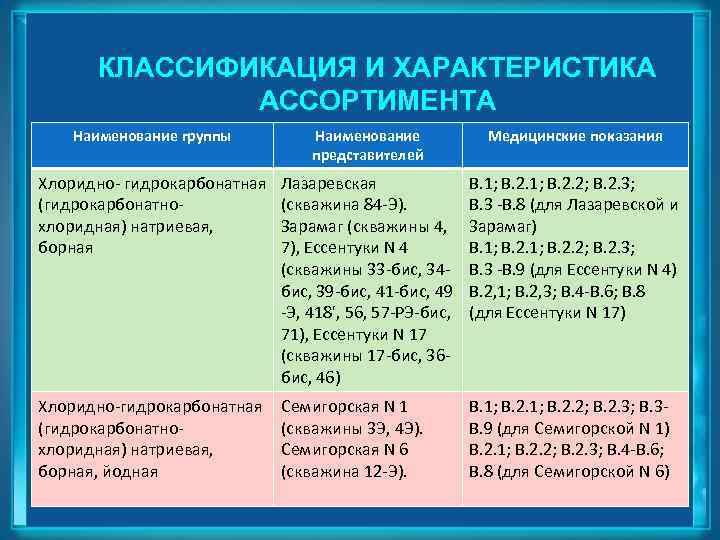 КЛАССИФИКАЦИЯ И ХАРАКТЕРИСТИКА АССОРТИМЕНТА

| Наименование группы | Наименование представителей | Медицинские показания |
|---|---|---|
| Хлоридно- гидрокарбонатная (гидрокарбонатно-хлоридная) натриевая, борная | Лазаревская (скважина 84-Э). Зарамаг (скважины 4, 7), Ессентуки N 4 (скважины 33-бис, 34-бис, 39-бис, 41-бис, 49-Э, 418', 56, 57-РЭ-бис, 71), Ессентуки N 17 (скважины 17-бис, 36-бис, 46) | В.1; В.2.1; В.2.2; В.2.3; В.3 -В.8 (для Лазаревской и Зарамаг) В.1; В.2.1; В.2.2; В.2.3; В.3 -В.9 (для Ессентуки N 4) В.2,1; В.2,3; В.4-В.6; В.8 (для Ессентуки N 17) |
| Хлоридно-гидрокарбонатная (гидрокарбонатно-хлоридная) натриевая, борная, йодная | Семигорская N 1 (скважины 3Э, 4Э). Семигорская N 6 (скважина 12-Э). | В.1; В.2.1; В.2.2; В.2.3; В.3-В.9 (для Семигорской N 1) В.2.1; В.2.2; В.2.3; В.4-В.6; В.8 (для Семигорской N 6) |